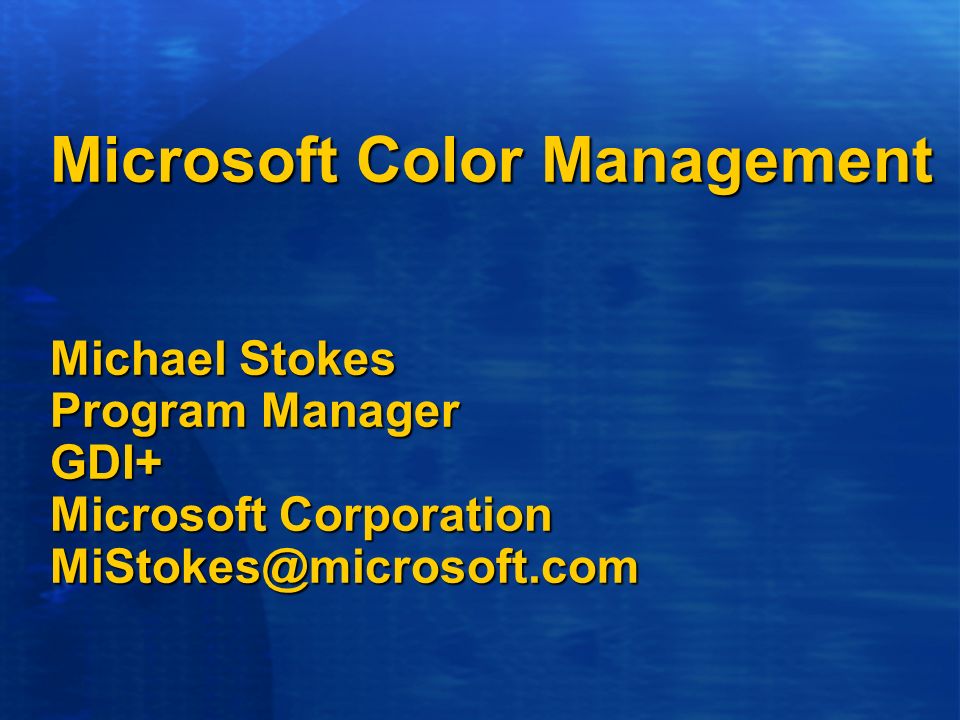 Microsoft Color Management

Michael Stokes
Program Manager
GDI+
Microsoft Corporation
MiStokes@microsoft.com